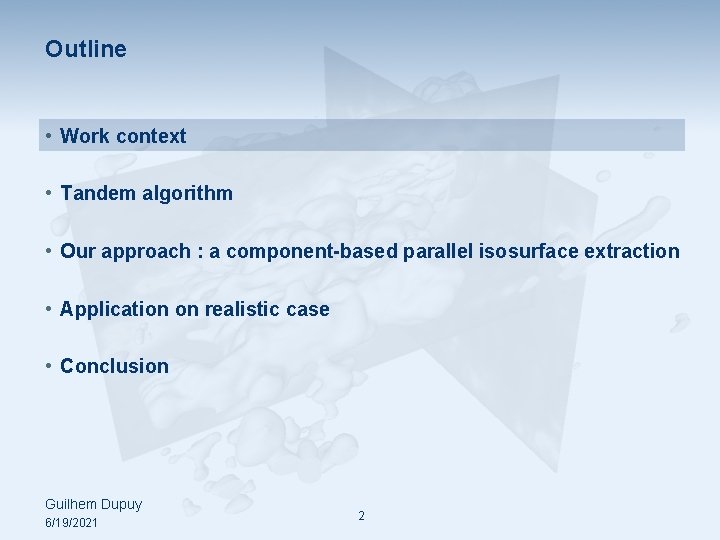 Outline

• Work context

• Tandem algorithm

• Our approach : a component-based parallel isosurface extraction

• Application on realistic case

• Conclusion

Guilhem Dupuy
6/19/2021

2